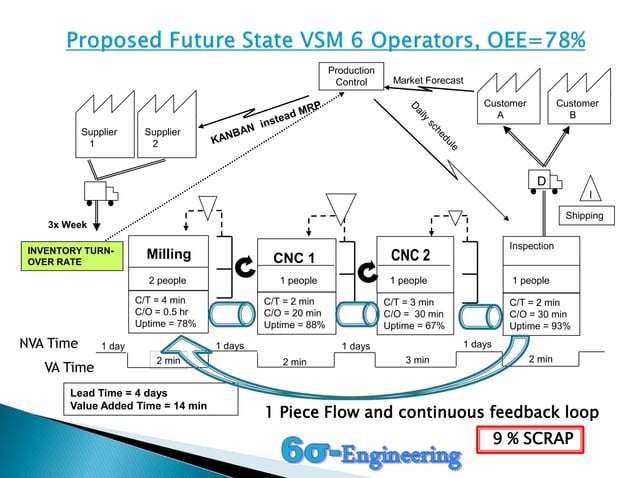 Proposed Future State VSM 6 Operators, OEE=78%

Production Control

Market Forecast

Customer A

Customer B

Supplier 1

Supplier 2

KANBAN instead MRP

Daily schedule

D

I

Shipping

3x Week

INVENTORY TURN-OVER RATE

Milling
2 people
C/T = 4 min
C/O = 0.5 hr
Uptime = 78%

CNC 1
1 people
C/T = 2 min
C/O = 20 min
Uptime = 88%

CNC 2
1 people
C/T = 3 min
C/O = 30 min
Uptime = 67%

Inspection
1 people
C/T = 2 min
C/O = 30 min
Uptime = 93%

NVA Time
VA Time

1 day
2 min
1 days
2 min
1 days
3 min
1 days
2 min

Lead Time = 4 days
Value Added Time = 14 min

1 Piece Flow and continuous feedback loop

9 % SCRAP

6σ-Engineering